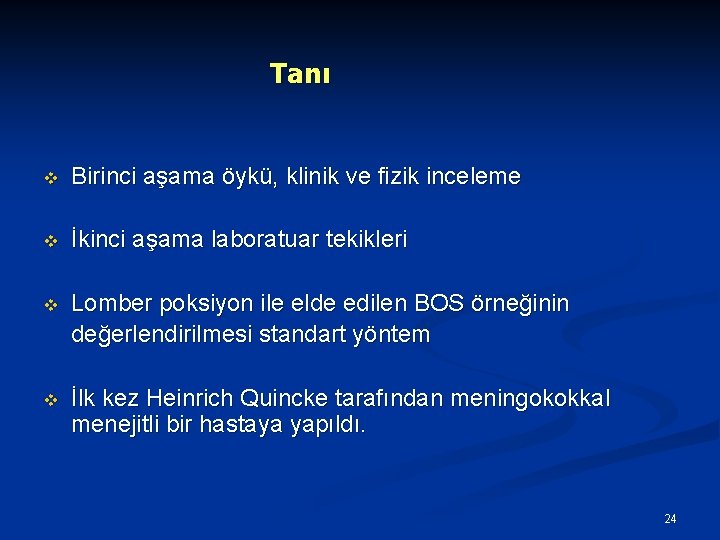 Tanı

❖ Birinci aşama öykü, klinik ve fizik inceleme

❖ İkinci aşama laboratuar tekikleri

❖ Lomber poksiyon ile elde edilen BOS örneğinin değerlendirilmesi standart yöntem

❖ İlk kez Heinrich Quincke tarafından meningokokkal menejitli bir hastaya yapıldı.

24